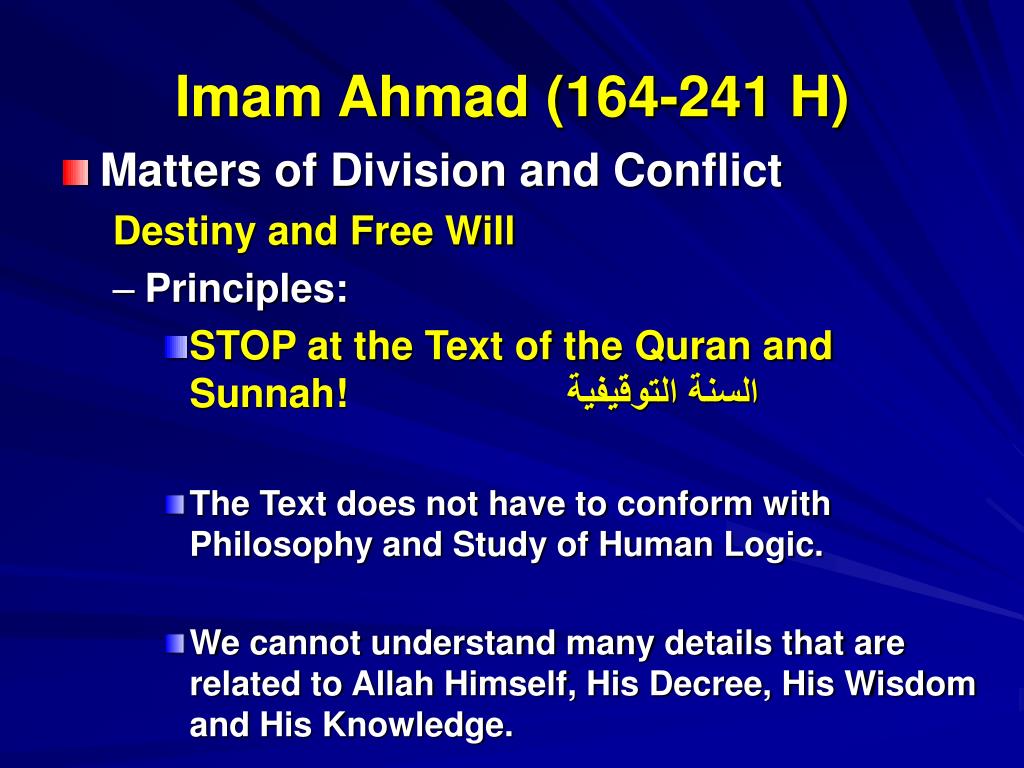 Imam Ahmad (164-241 H)

Matters of Division and Conflict

Destiny and Free Will

– Principles:

STOP at the Text of the Quran and Sunnah! السنة التوقيفية

The Text does not have to conform with Philosophy and Study of Human Logic.

We cannot understand many details that are related to Allah Himself, His Decree, His Wisdom and His Knowledge.